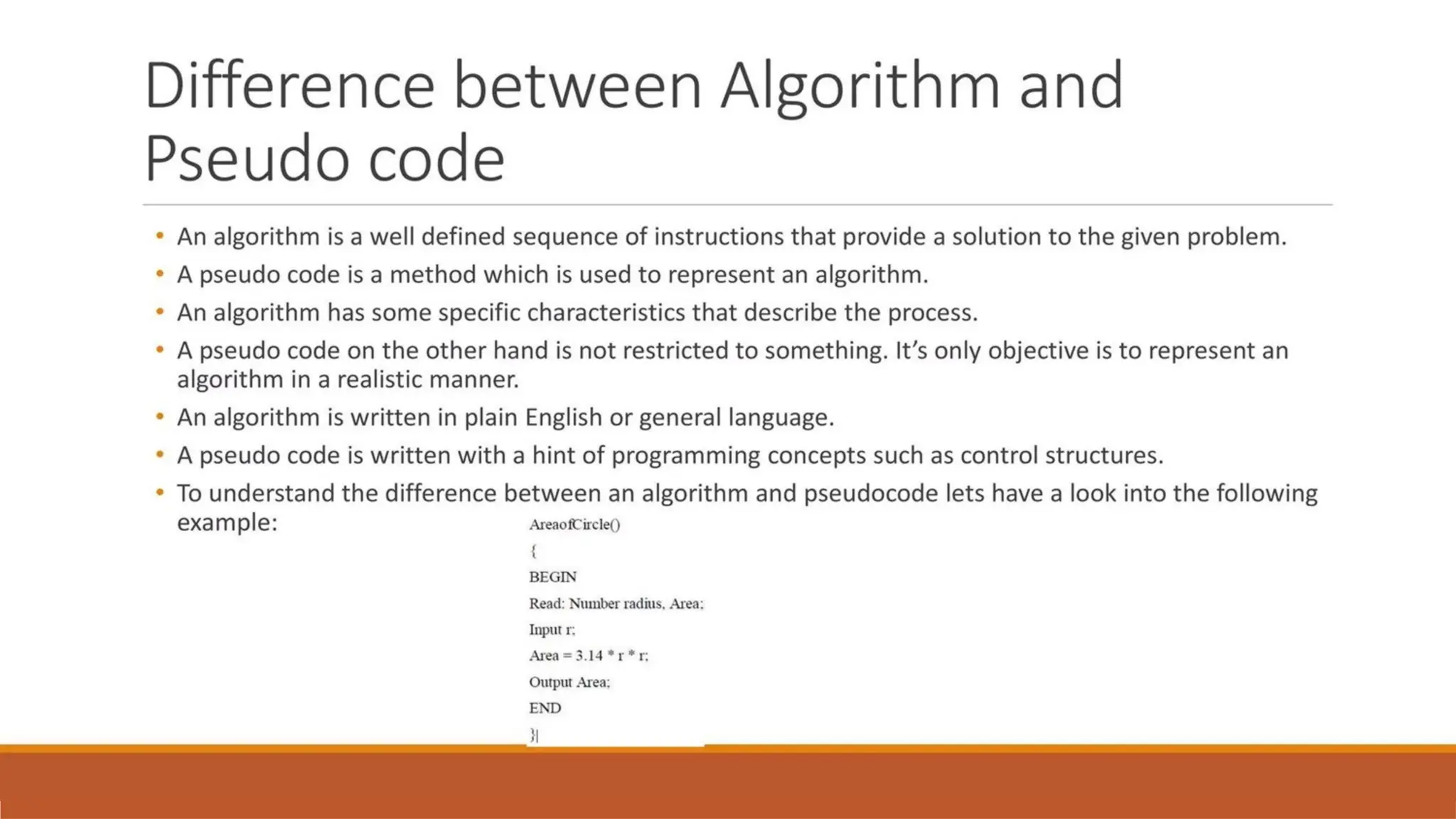 Difference between Algorithm and Pseudo code

• An algorithm is a well defined sequence of instructions that provide a solution to the given problem.
• A pseudo code is a method which is used to represent an algorithm.
• An algorithm has some specific characteristics that describe the process.
• A pseudo code on the other hand is not restricted to something. It's only objective is to represent an algorithm in a realistic manner.
• An algorithm is written in plain English or general language.
• A pseudo code is written with a hint of programming concepts such as control structures.
• To understand the difference between an algorithm and pseudocode lets have a look into the following example:

AreaofCircle()
{
BEGIN
Read: Number radius, Area;
Input r;
Area = 3.14 * r * r;
Output Area;
END
}|